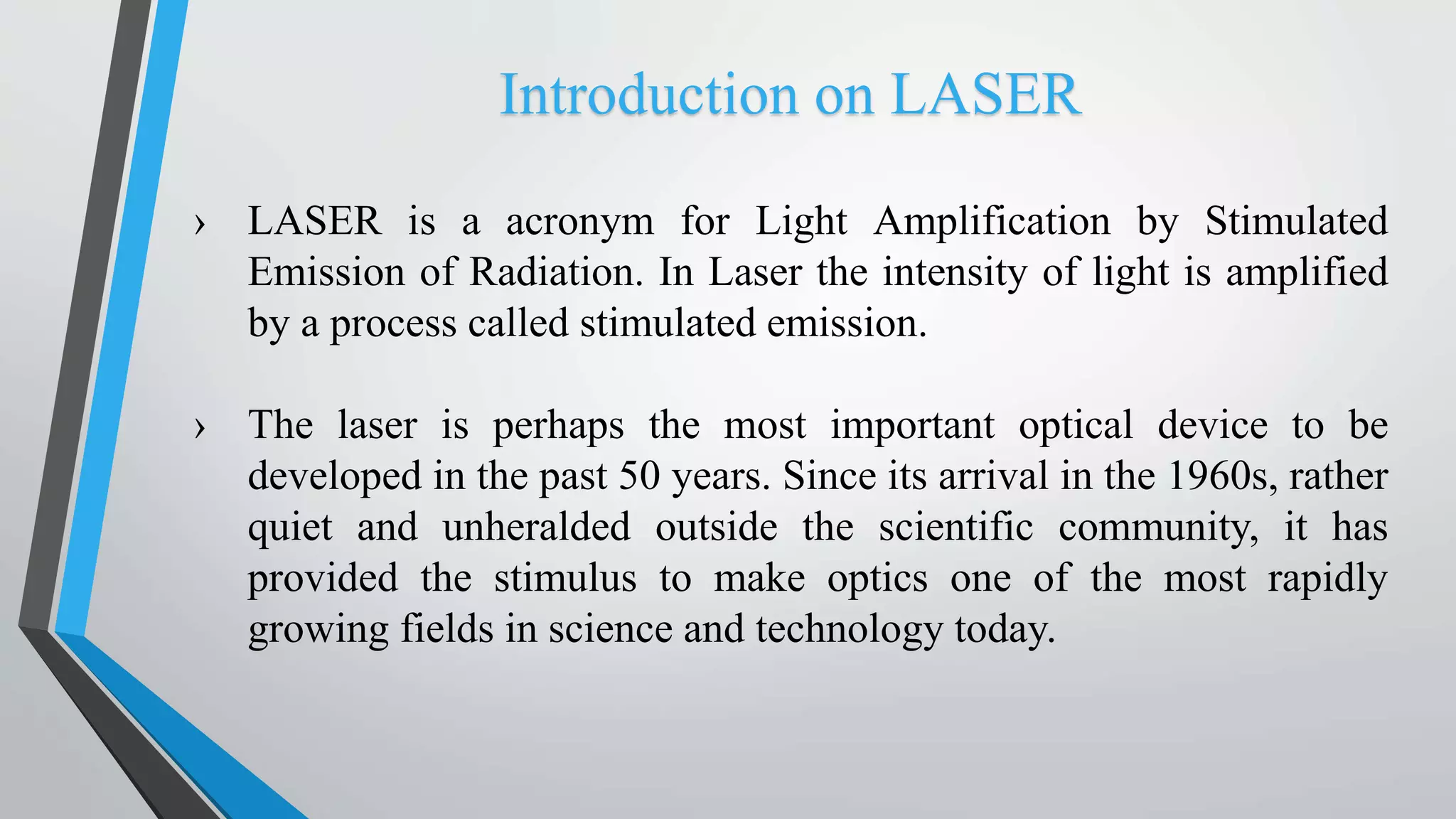 Introduction on LASER

› LASER is a acronym for Light Amplification by Stimulated Emission of Radiation. In Laser the intensity of light is amplified by a process called stimulated emission.

› The laser is perhaps the most important optical device to be developed in the past 50 years. Since its arrival in the 1960s, rather quiet and unheralded outside the scientific community, it has provided the stimulus to make optics one of the most rapidly growing fields in science and technology today.